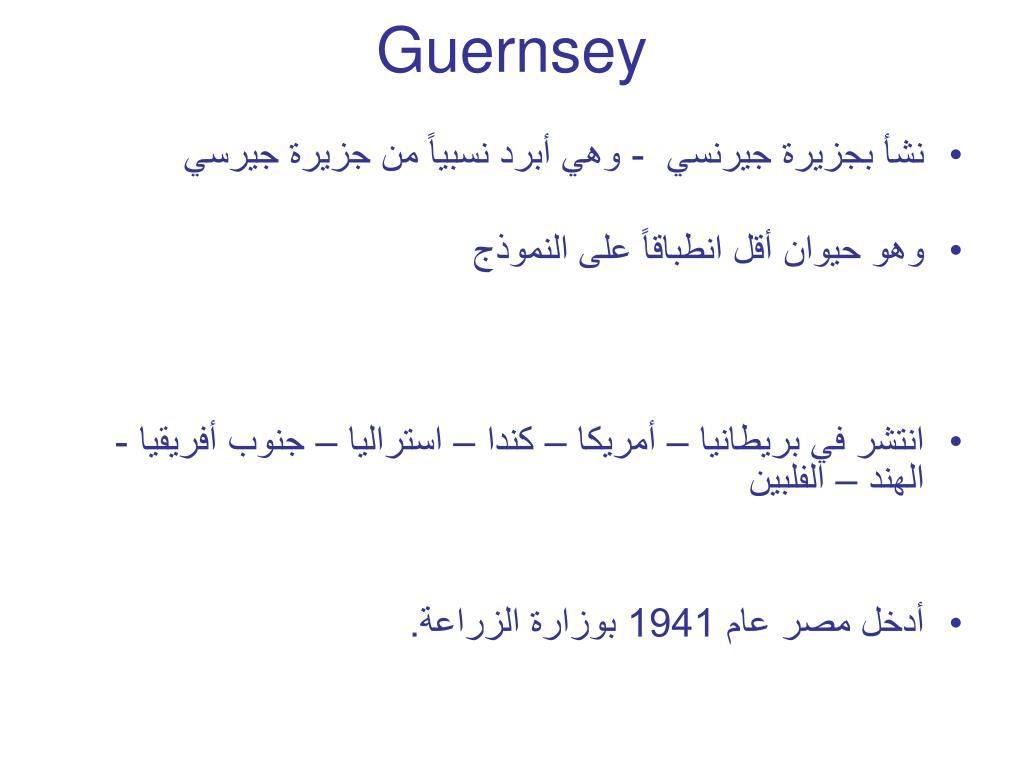 Guernsey

• نشأ بجزيرة جيرنسي - وهي أبرد نسبياً من جزيرة جيرسي

• وهو حيوان أقل انطباقاً على النموذج

• انتشر في بريطانيا – أمريكا – كندا – استراليا – جنوب أفريقيا - الهند – الفلبين

• أدخل مصر عام 1941 بوزارة الزراعة.